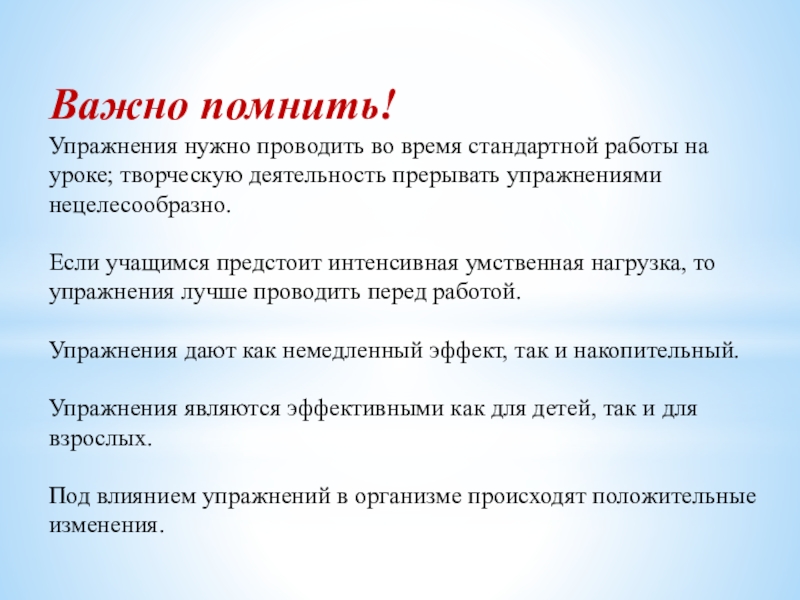 Важно помнить!

Упражнения нужно проводить во время стандартной работы на уроке; творческую деятельность прерывать упражнениями нецелесообразно.

Если учащимся предстоит интенсивная умственная нагрузка, то упражнения лучше проводить перед работой.

Упражнения дают как немедленный эффект, так и накопительный.

Упражнения являются эффективными как для детей, так и для взрослых.

Под влиянием упражнений в организме происходят положительные изменения.